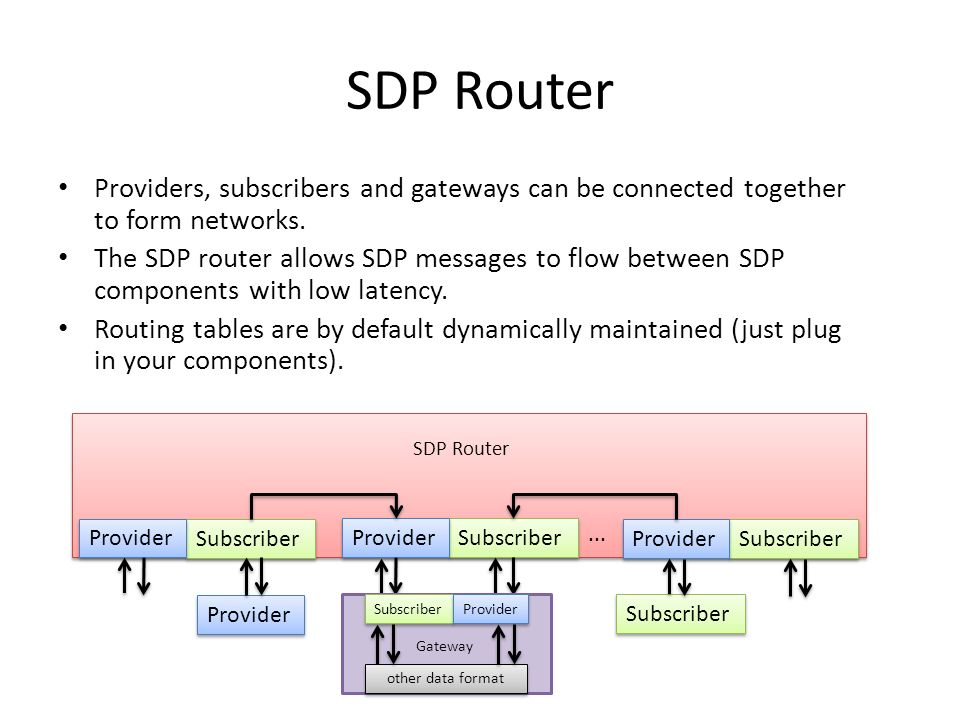 SDP Router

• Providers, subscribers and gateways can be connected together to form networks.
• The SDP router allows SDP messages to flow between SDP components with low latency.
• Routing tables are by default dynamically maintained (just plug in your components).

SDP Router

Provider Subscriber Provider Subscriber ... Provider Subscriber

Provider

Subscriber Provider

Gateway

other data format

Subscriber